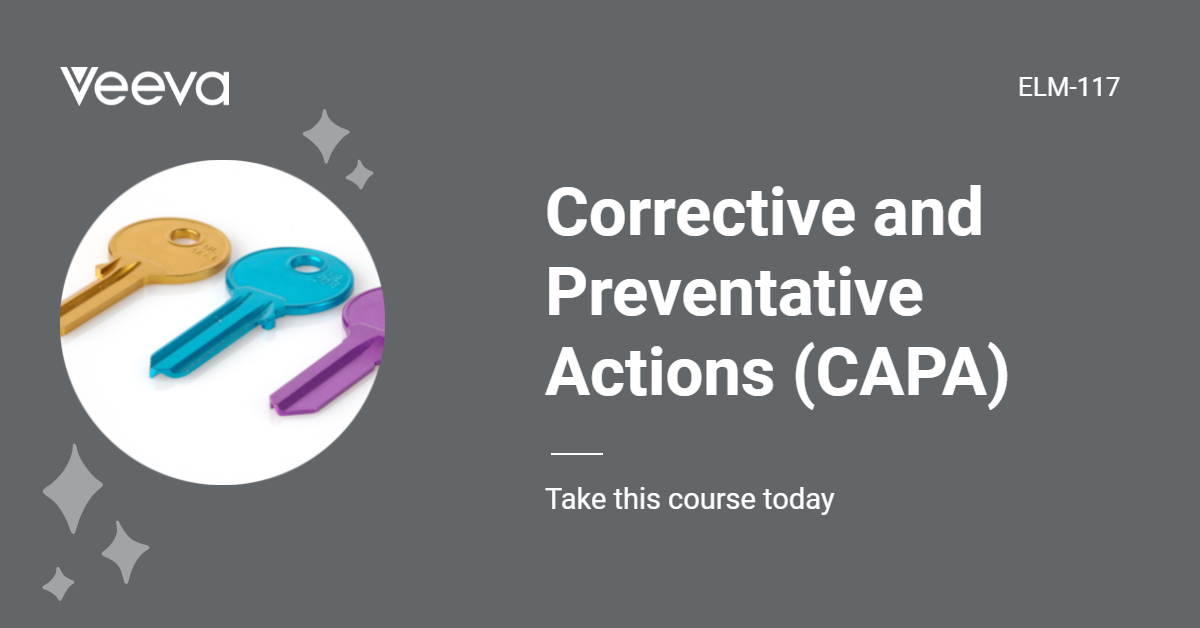 Veeva

ELM-117

Corrective and Preventative Actions (CAPA)

Take this course today